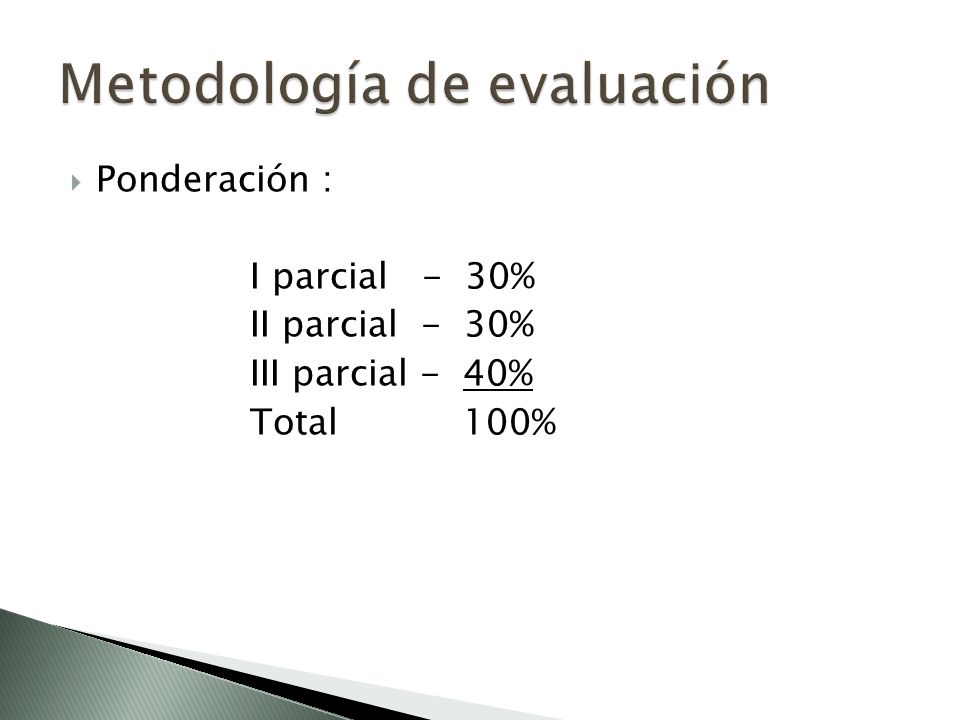 Metodología de evaluación

Ponderación :

I parcial - 30%
II parcial - 30%
III parcial - 40%
Total 100%